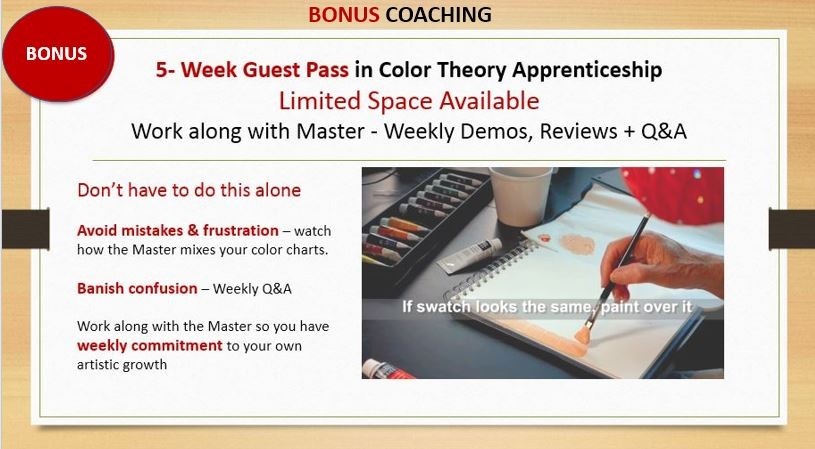 BONUS COACHING

BONUS

5- Week Guest Pass in Color Theory Apprenticeship
Limited Space Available
Work along with Master - Weekly Demos, Reviews + Q&A

Don't have to do this alone

Avoid mistakes & frustration – watch how the Master mixes your color charts.

Banish confusion – Weekly Q&A

Work along with the Master so you have weekly commitment to your own artistic growth

If swatch looks the same, paint over it